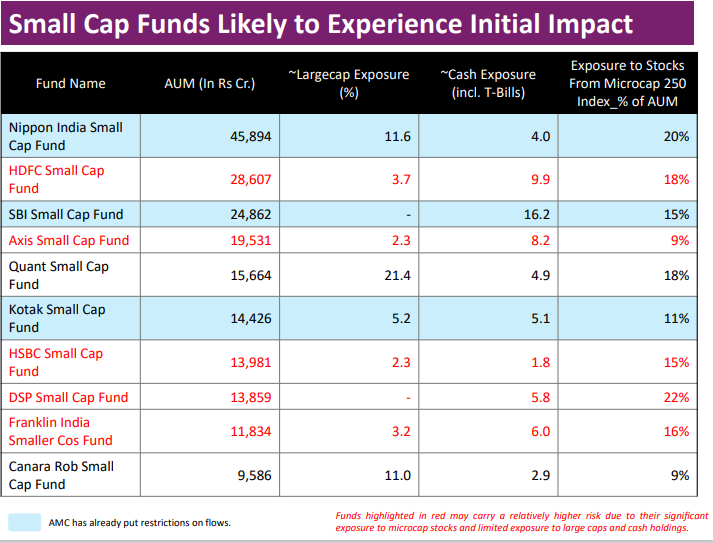 Small Cap Funds Likely to Experience Initial Impact

| Fund Name | AUM (In Rs Cr.) | ~Largecap Exposure (%) | ~Cash Exposure (incl. T-Bills) | Exposure to Stocks From Microcap 250 Index_% of AUM |
|---|---|---|---|---|
| Nippon India Small Cap Fund | 45,894 | 11.6 | 4.0 | 20% |
| HDFC Small Cap Fund | 28,607 | 3.7 | 9.9 | 18% |
| SBI Small Cap Fund | 24,862 | - | 16.2 | 15% |
| Axis Small Cap Fund | 19,531 | 2.3 | 8.2 | 9% |
| Quant Small Cap Fund | 15,664 | 21.4 | 4.9 | 18% |
| Kotak Small Cap Fund | 14,426 | 5.2 | 5.1 | 11% |
| HSBC Small Cap Fund | 13,981 | 2.3 | 1.8 | 15% |
| DSP Small Cap Fund | 13,859 | - | 5.8 | 22% |
| Franklin India Smaller Cos Fund | 11,834 | 3.2 | 6.0 | 16% |
| Canara Rob Small Cap Fund | 9,586 | 11.0 | 2.9 | 9% |

AMC has already put restrictions on flows.

Funds highlighted in red may carry a relatively higher risk due to their significant exposure to microcap stocks and limited exposure to large caps and cash holdings.